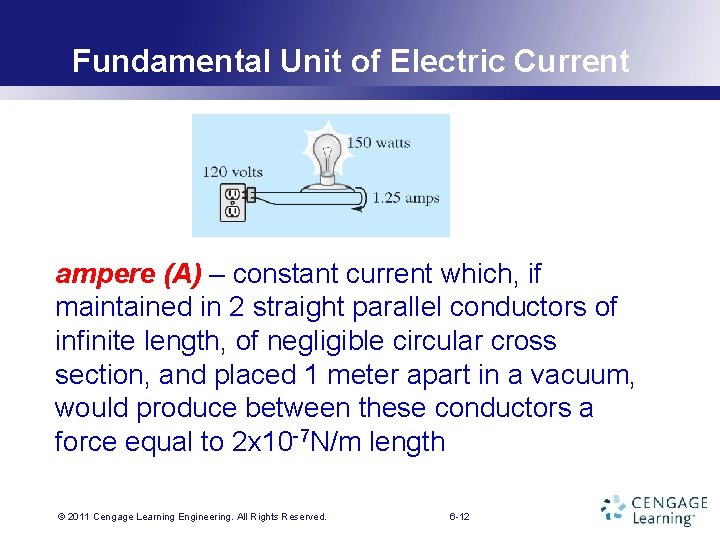 Fundamental Unit of Electric Current

150 watts
120 volts
1.25 amps

ampere (A) – constant current which, if maintained in 2 straight parallel conductors of infinite length, of negligible circular cross section, and placed 1 meter apart in a vacuum, would produce between these conductors a force equal to $2x10^{-7}$N/m length

© 2011 Cengage Learning Engineering. All Rights Reserved.

6-12

CENGAGE Learning™